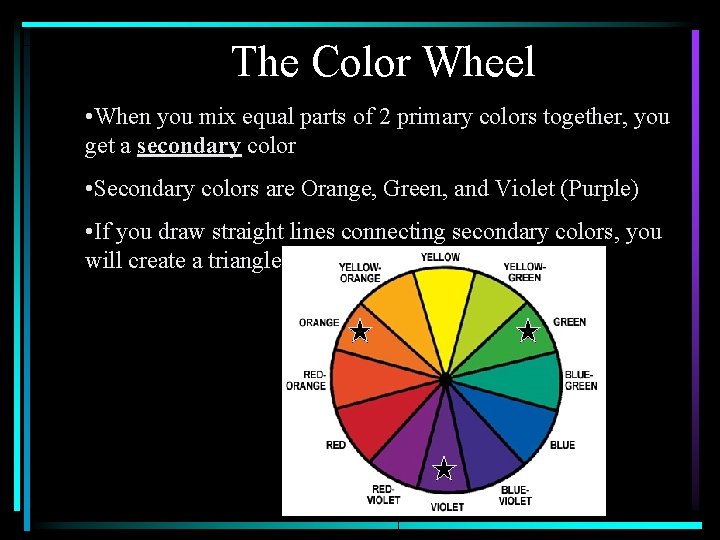 The Color Wheel

•When you mix equal parts of 2 primary colors together, you get a secondary color

•Secondary colors are Orange, Green, and Violet (Purple)

•If you draw straight lines connecting secondary colors, you will create a triangle

YELLOW
YELLOW-GREEN
GREEN
BLUE-GREEN
BLUE
BLUE-VIOLET
VIOLET
RED-VIOLET
RED
RED-ORANGE
ORANGE
YELLOW-ORANGE